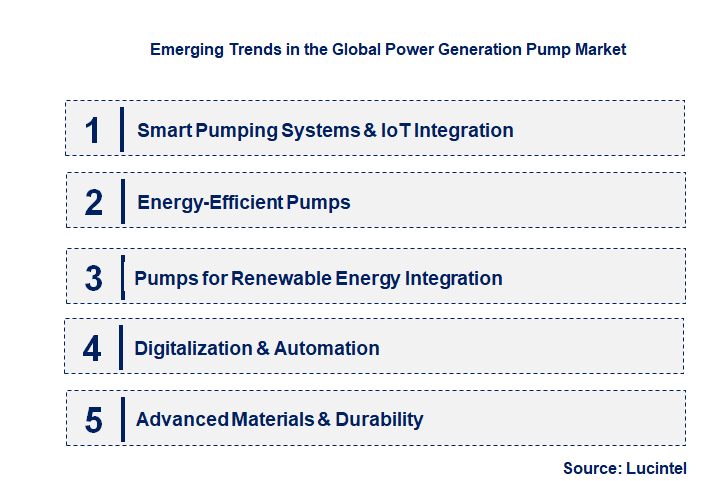 Emerging Trends in the Global Power Generation Pump Market

1 Smart Pumping Systems & IoT Integration

2 Energy-Efficient Pumps

3 Pumps for Renewable Energy Integration

4 Digitalization & Automation

5 Advanced Materials & Durability

Source: Lucintel